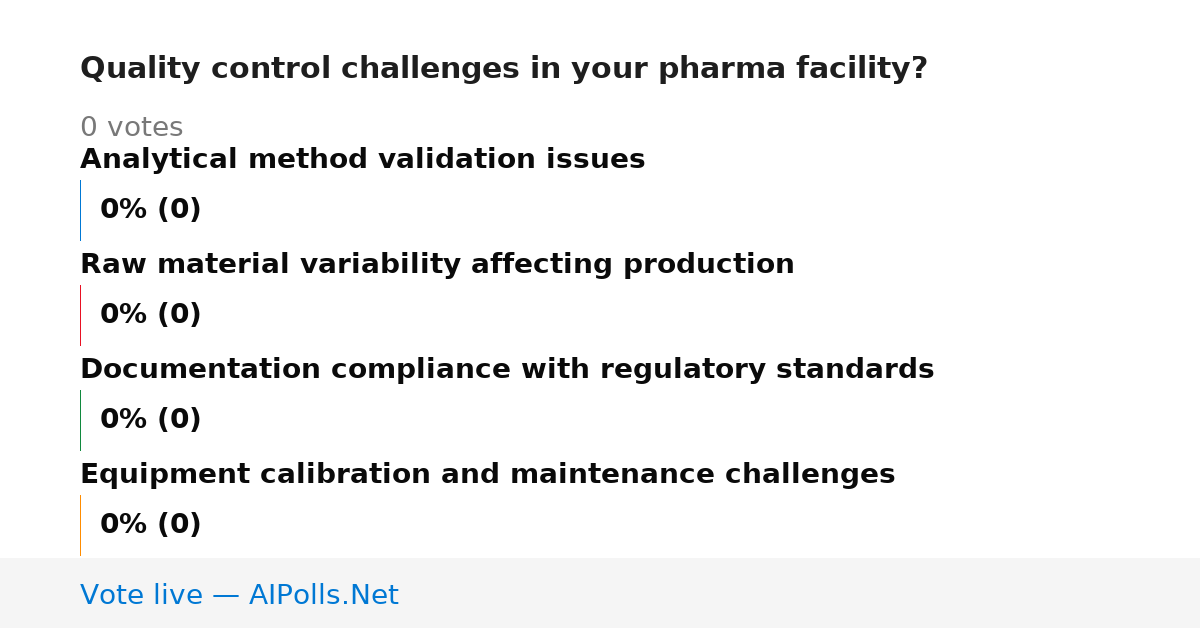 Quality control challenges in your pharma facility?

0 votes

Analytical method validation issues

0% (0)

Raw material variability affecting production

0% (0)

Documentation compliance with regulatory standards

0% (0)

Equipment calibration and maintenance challenges

0% (0)

Vote live — AIPolls.Net